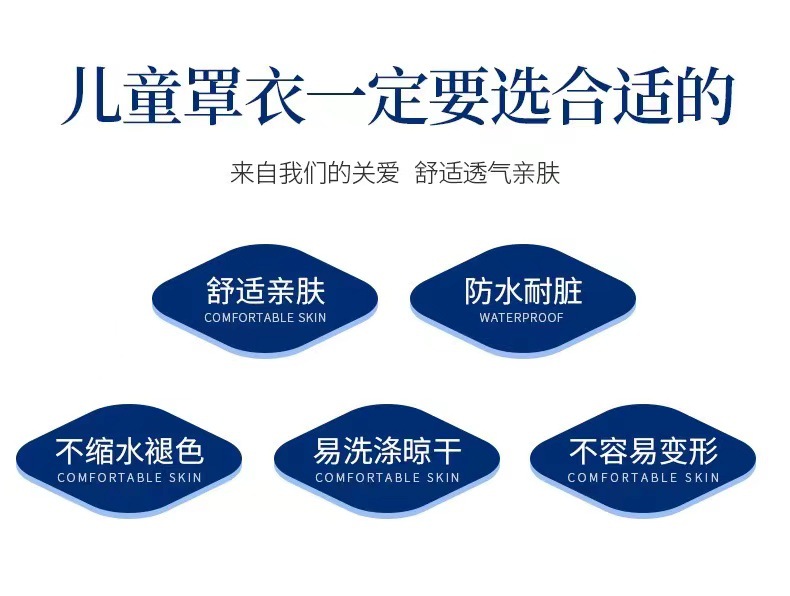 儿童罩衣一定要选合适的

来自我们的关爱 舒适透气亲肤

舒适亲肤
COMFORTABLE SKIN

防水耐脏
WATERPROOF

不缩水褪色
COMFORTABLE SKIN

易洗涤晾干
COMFORTABLE SKIN

不容易变形
COMFORTABLE SKIN